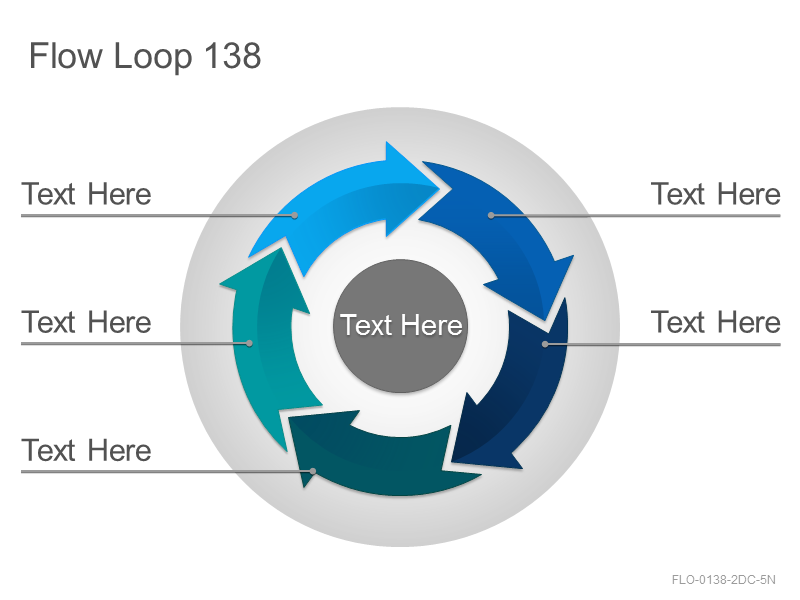 Flow Loop 138

Text Here

Text Here

Text Here

Text Here

Text Here

Text Here

FLO-0138-2DC-5N